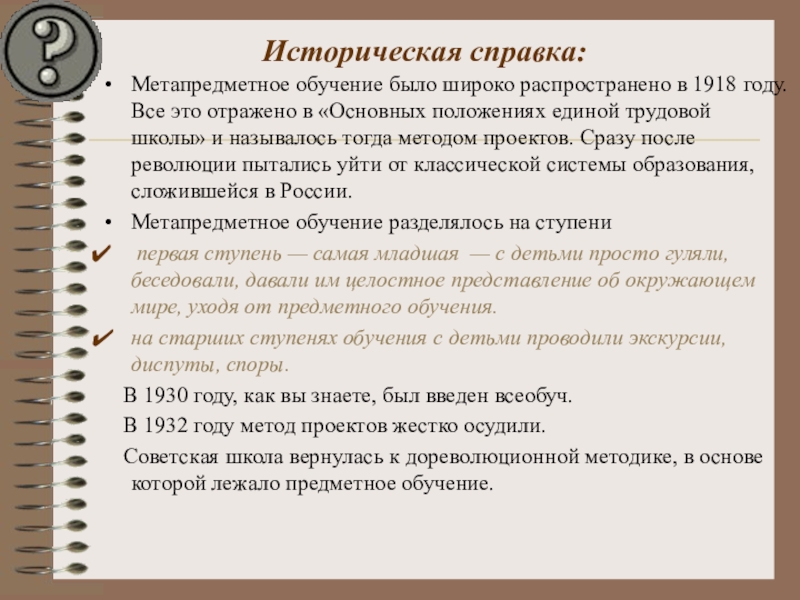 ?

Историческая справка:

• Метапредметное обучение было широко распространено в 1918 году. Все это отражено в «Основных положениях единой трудовой школы» и называлось тогда методом проектов. Сразу после революции пытались уйти от классической системы образования, сложившейся в России.

• Метапредметное обучение разделялось на ступени

✔ первая ступень — самая младшая — с детьми просто гуляли, беседовали, давали им целостное представление об окружающем мире, уходя от предметного обучения.

✔ на старших ступенях обучения с детьми проводили экскурсии, диспуты, споры.

В 1930 году, как вы знаете, был введен всеобуч.

В 1932 году метод проектов жестко осудили.

Советская школа вернулась к дореволюционной методике, в основе которой лежало предметное обучение.